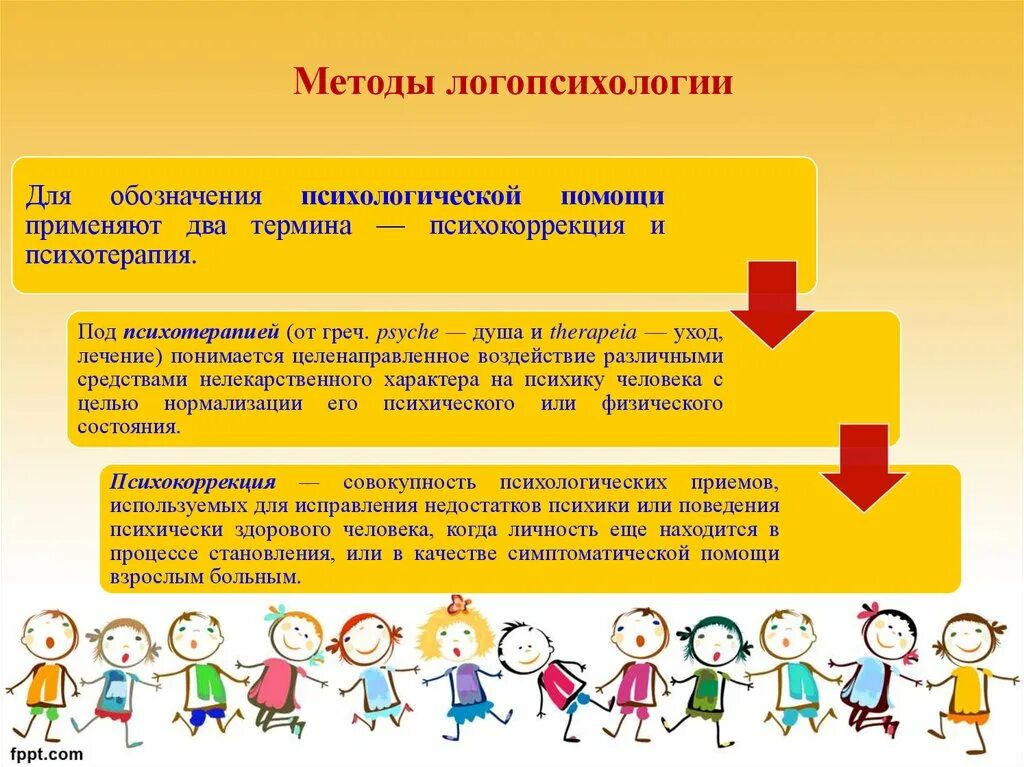 Методы логопсихологии

Для обозначения психологической помощи применяют два термина — психокоррекция и психотерапия.

Под психотерапией (от греч. psyche — душа и therapeia — уход, лечение) понимается целенаправленное воздействие различными средствами нелекарственного характера на психику человека с целью нормализации его психического или физического состояния.

Психокоррекция — совокупность психологических приемов, используемых для исправления недостатков психики или поведения психически здорового человека, когда личность еще находится в процессе становления, или в качестве симптоматической помощи взрослым больным.

fppt.com